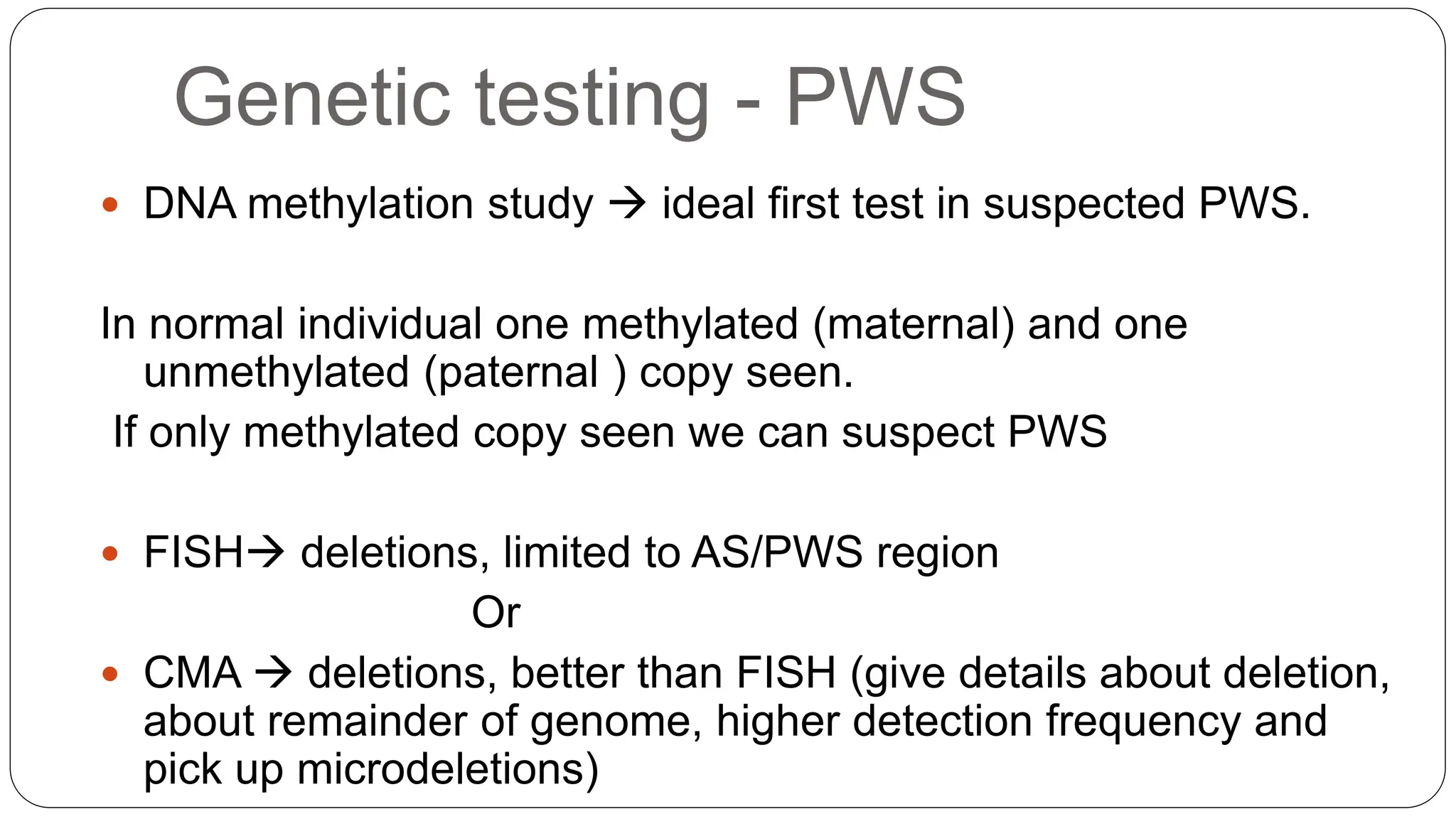 Genetic testing - PWS

• DNA methylation study → ideal first test in suspected PWS.

In normal individual one methylated (maternal) and one unmethylated (paternal ) copy seen.
If only methylated copy seen we can suspect PWS

• FISH→ deletions, limited to AS/PWS region
Or
• CMA → deletions, better than FISH (give details about deletion, about remainder of genome, higher detection frequency and pick up microdeletions)